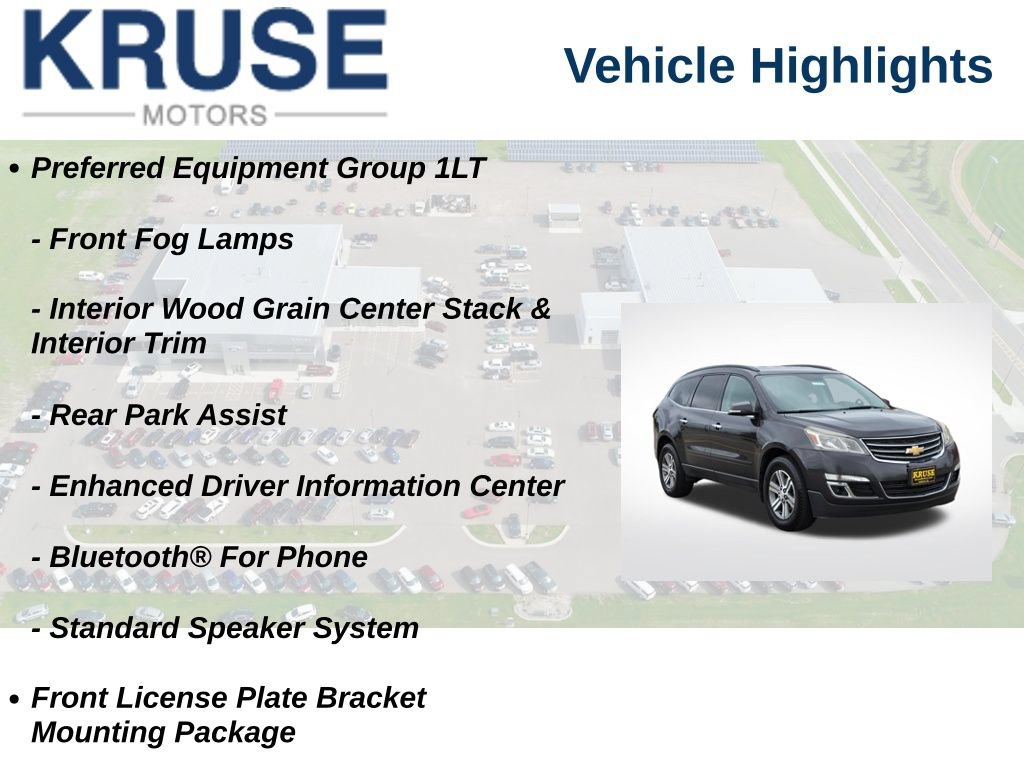 KRUSE
MOTORS

Vehicle Highlights

• Preferred Equipment Group 1LT

- Front Fog Lamps

- Interior Wood Grain Center Stack & Interior Trim

- Rear Park Assist

- Enhanced Driver Information Center

- Bluetooth® For Phone

- Standard Speaker System

• Front License Plate Bracket Mounting Package

KRUSE